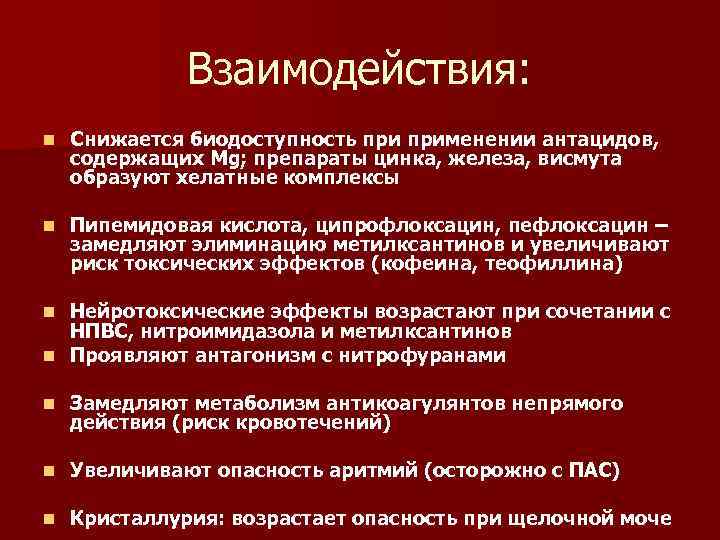 Взаимодействия:

Снижается биодоступность при применении антацидов, содержащих Mg; препараты цинка, железа, висмута образуют хелатные комплексы

Пипемидовая кислота, ципрофлоксацин, пефлоксацин – замедляют элиминацию метилксантинов и увеличивают риск токсических эффектов (кофеина, теофиллина)

Нейротоксические эффекты возрастают при сочетании с НПВС, нитроимидазола и метилксантинов

Проявляют антагонизм с нитрофуранами

Замедляют метаболизм антикоагулянтов непрямого действия (риск кровотечений)

Увеличивают опасность аритмий (осторожно с ПАС)

Кристаллурия: возрастает опасность при щелочной моче